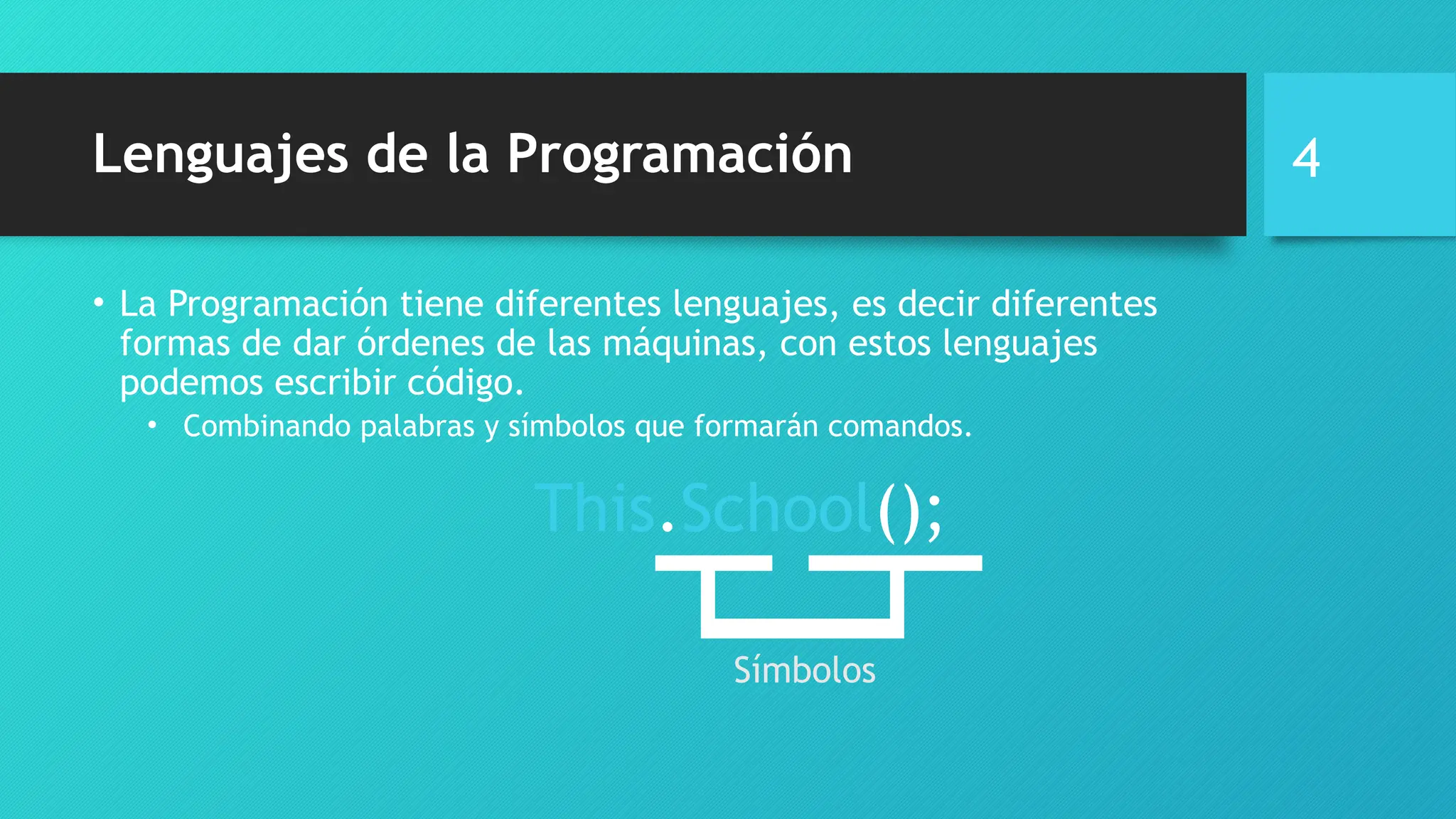 Lenguajes de la Programación

4

• La Programación tiene diferentes lenguajes, es decir diferentes formas de dar órdenes de las máquinas, con estos lenguajes podemos escribir código.

• Combinando palabras y símbolos que formarán comandos.

This.School();

Símbolos